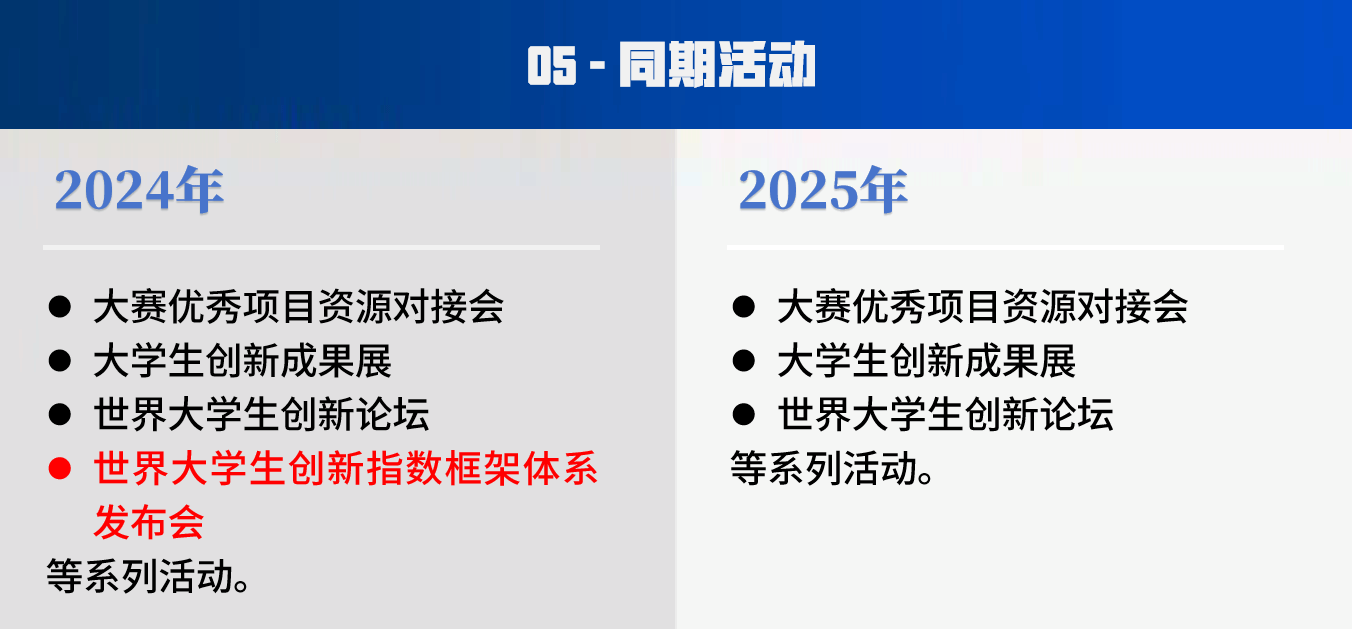 05 - 同期活动

2024年

● 大赛优秀项目资源对接会
● 大学生创新成果展
● 世界大学生创新论坛
● 世界大学生创新指数框架体系发布会
等系列活动。

2025年

● 大赛优秀项目资源对接会
● 大学生创新成果展
● 世界大学生创新论坛
等系列活动。